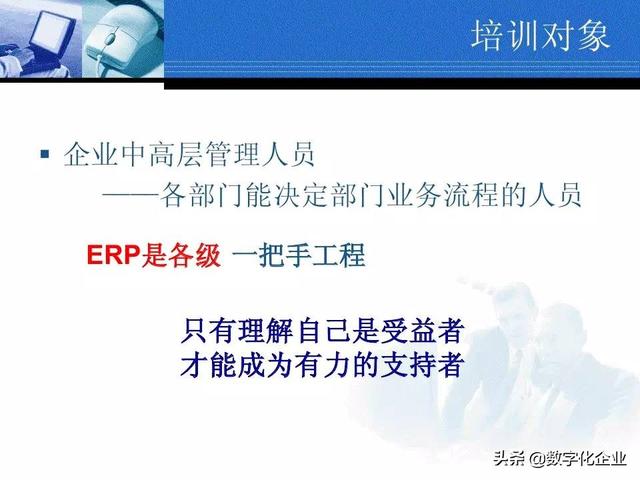 培训对象

▪ 企业中高层管理人员
——各部门能决定部门业务流程的人员

ERP是各级 一把手工程

只有理解自己是受益者
才能成为有力的支持者

头条 @数字化企业